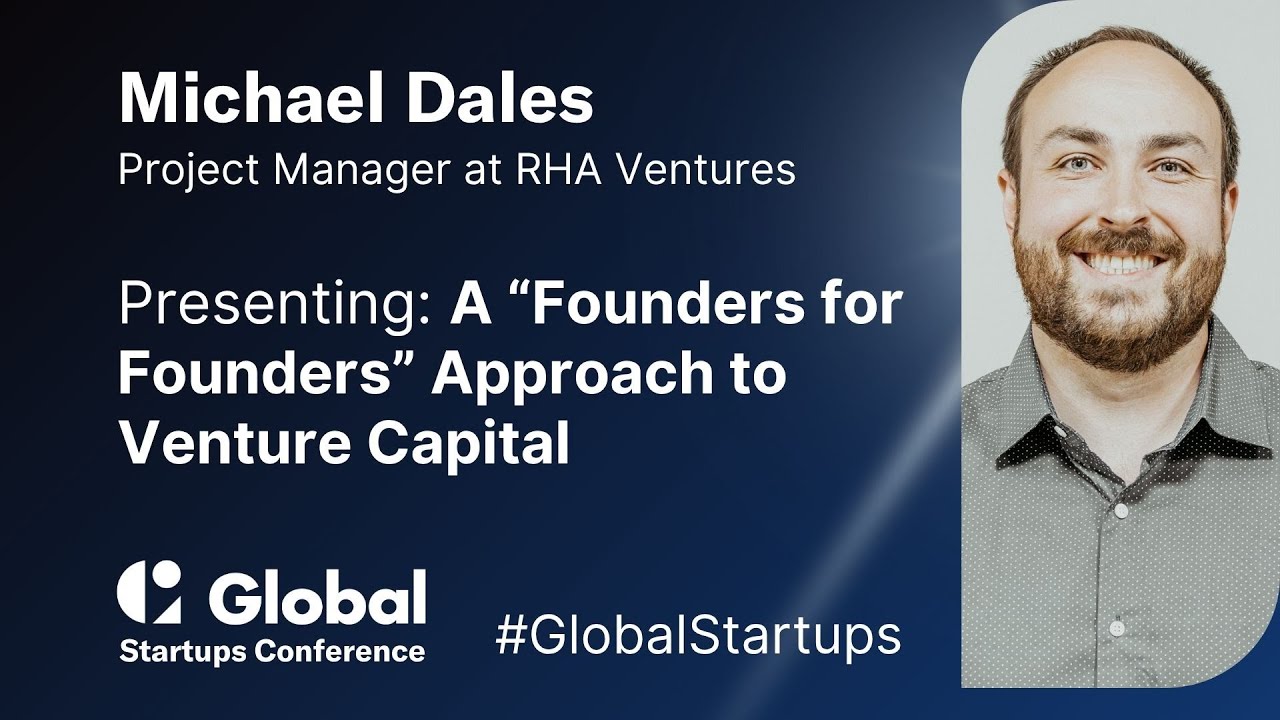 Michael Dales
Project Manager at RHA Ventures

Presenting: A “Founders for Founders” Approach to Venture Capital

Global
Startups Conference

#GlobalStartups